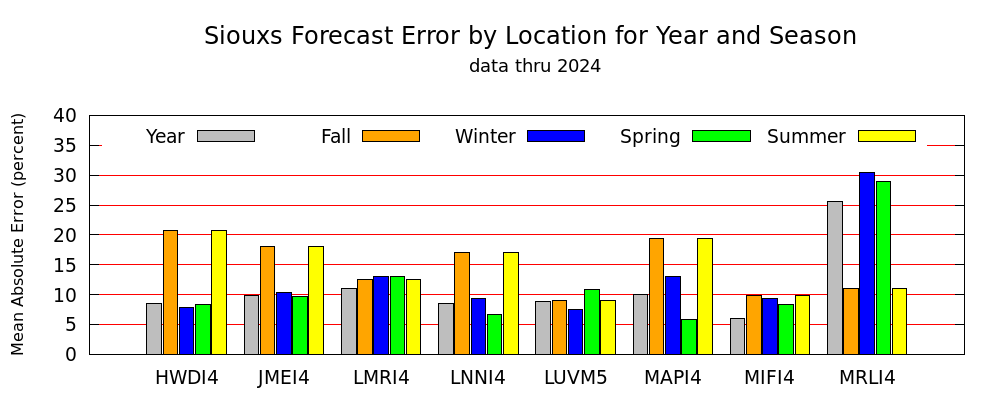 Siouxs Forecast Error by Location for Year and Season
data thru 2024

Mean Absolute Error (percent)

40
35
30
25
20
15
10
5
0

Year
Fall
Winter
Spring
Summer

HWDI4
JMEI4
LMRI4
LNNI4
LUVM5
MAPI4
MIFI4
MRLI4